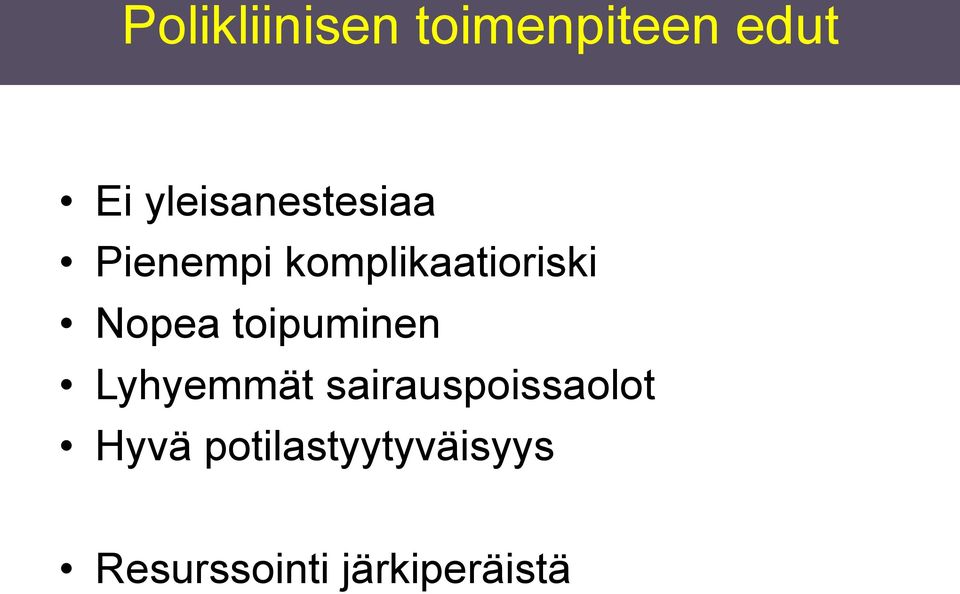 Polikliinisen toimenpiteen edut

• Ei yleisanestesiaa
• Pienempi komplikaatioriski
• Nopea toipuminen
• Lyhyemmät sairauspoissaolot
• Hyvä potilastyytyväisyys

• Resurssointi järkiperäistä